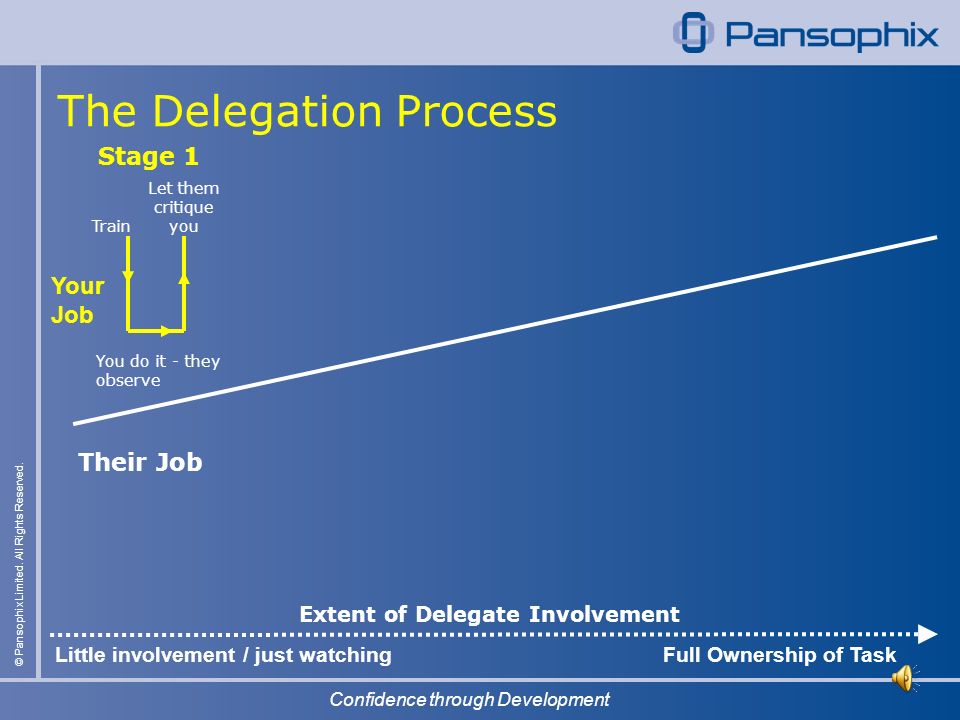 Pansophix

The Delegation Process

Stage 1

Train

Let them critique you

Your Job

You do it - they observe

Their Job

Extent of Delegate Involvement

Little involvement / just watching

Full Ownership of Task

© Pansophix Limited. All Rights Reserved.

Confidence through Development